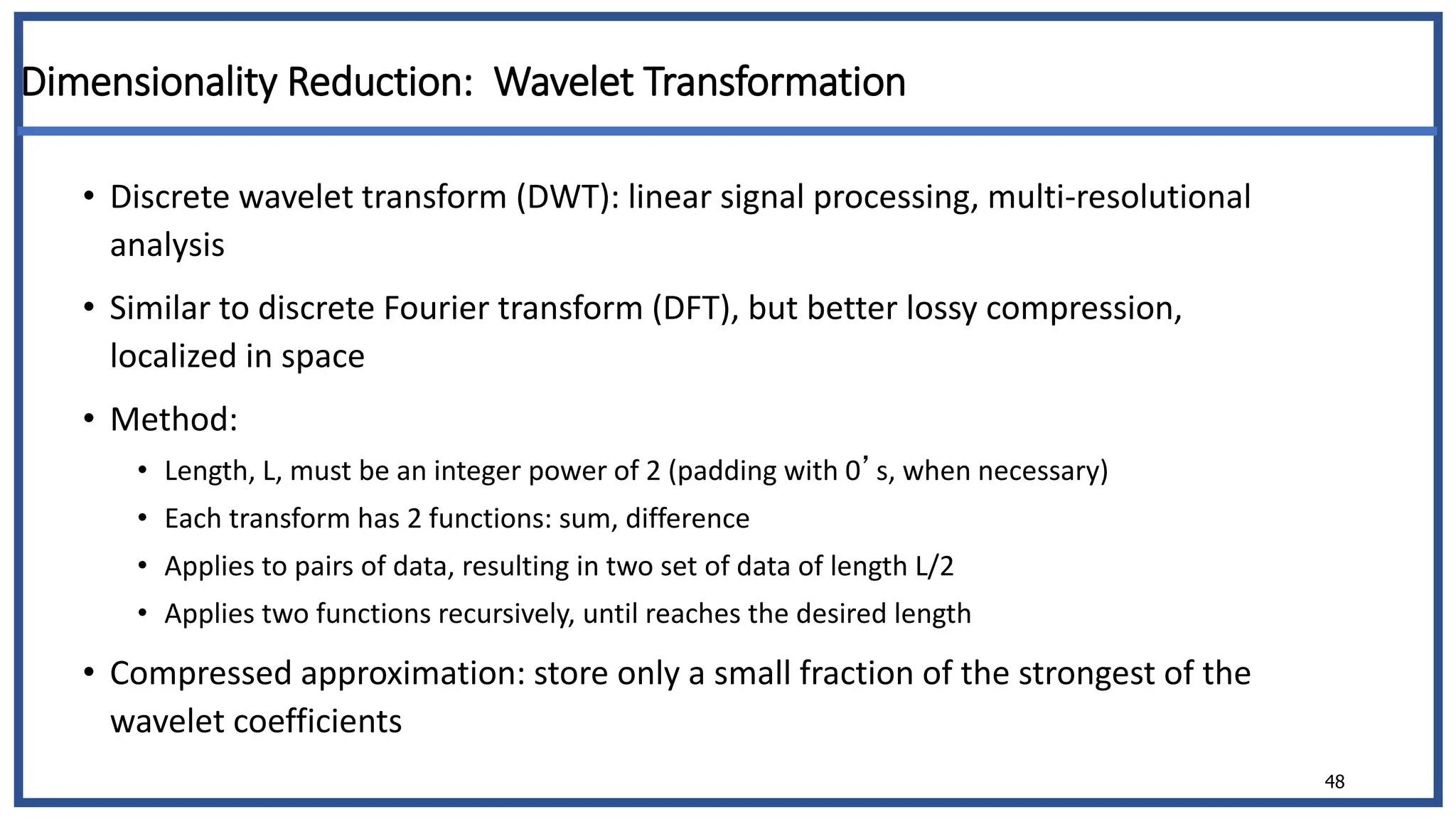 Dimensionality Reduction: Wavelet Transformation

• Discrete wavelet transform (DWT): linear signal processing, multi-resolutional analysis

• Similar to discrete Fourier transform (DFT), but better lossy compression, localized in space

• Method:

  • Length, L, must be an integer power of 2 (padding with 0’s, when necessary)

  • Each transform has 2 functions: sum, difference

  • Applies to pairs of data, resulting in two set of data of length L/2

  • Applies two functions recursively, until reaches the desired length

• Compressed approximation: store only a small fraction of the strongest of the wavelet coefficients

48